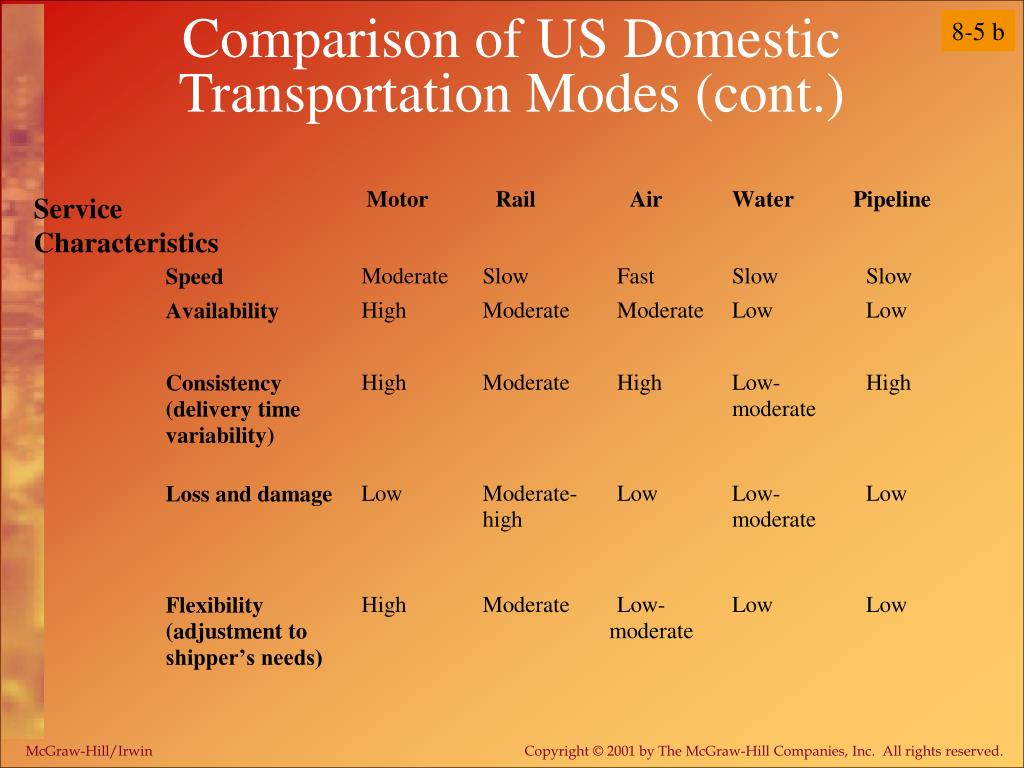 Comparison of US Domestic Transportation Modes (cont.)

8-5 b

| Service Characteristics | Motor | Rail | Air | Water | Pipeline |
|---|---|---|---|---|---|
| Speed | Moderate | Slow | Fast | Slow | Slow |
| Availability | High | Moderate | Moderate | Low | Low |
| Consistency (delivery time variability) | High | Moderate | High | Low-moderate | High |
| Loss and damage | Low | Moderate-high | Low | Low-moderate | Low |
| Flexibility (adjustment to shipper's needs) | High | Moderate | Low-moderate | Low | Low |

McGraw-Hill/Irwin

Copyright © 2001 by The McGraw-Hill Companies, Inc. All rights reserved.